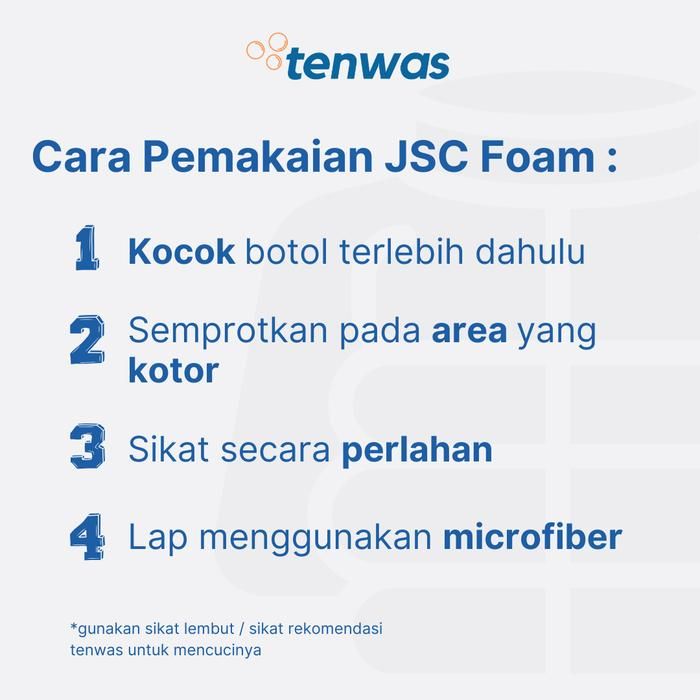 tenwas

Cara Pemakaian JSC Foam :

1 Kocok botol terlebih dahulu

2 Semprotkan pada area yang kotor

3 Sikat secara perlahan

4 Lap menggunakan microfiber

*gunakan sikat lembut / sikat rekomendasi tenwas untuk mencucinya